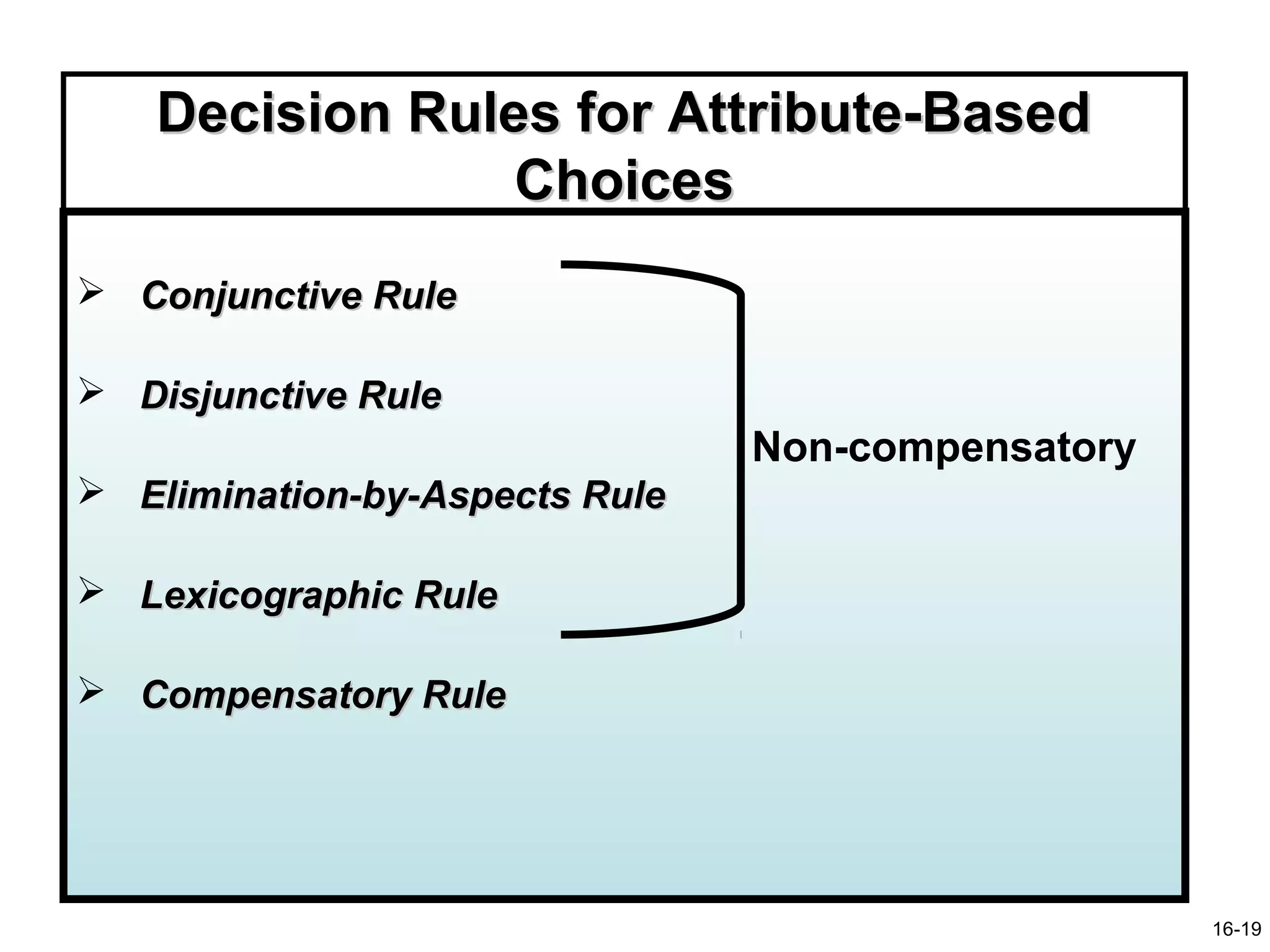 Decision Rules for Attribute-Based Choices

➢ Conjunctive Rule

➢ Disjunctive Rule

➢ Elimination-by-Aspects Rule

➢ Lexicographic Rule

➢ Compensatory Rule

Non-compensatory

16-19